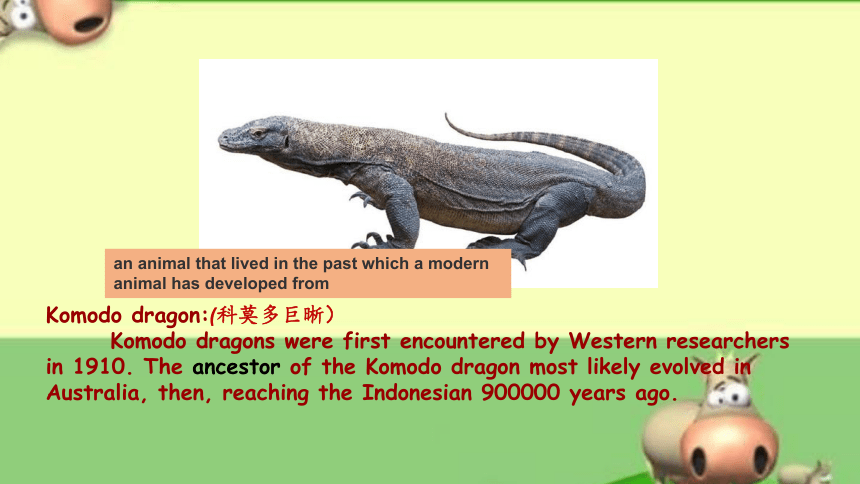 an animal that lived in the past which a modern animal has developed from

Komodo dragon:(科莫多巨蜥)

Komodo dragons were first encountered by Western researchers in 1910. The ancestor of the Komodo dragon most likely evolved in Australia, then, reaching the Indonesian 900000 years ago.